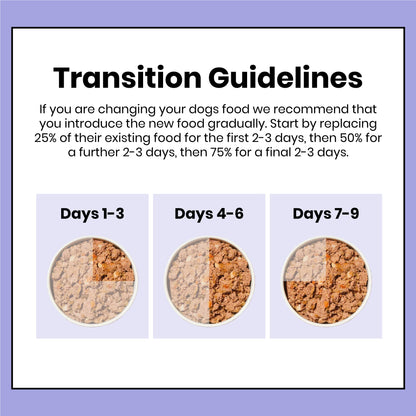 Transition Guidelines

If you are changing your dogs food we recommend that you introduce the new food gradually. Start by replacing 25% of their existing food for the first 2-3 days, then 50% for a further 2-3 days, then 75% for a final 2-3 days.

Days 1-3

Days 4-6

Days 7-9